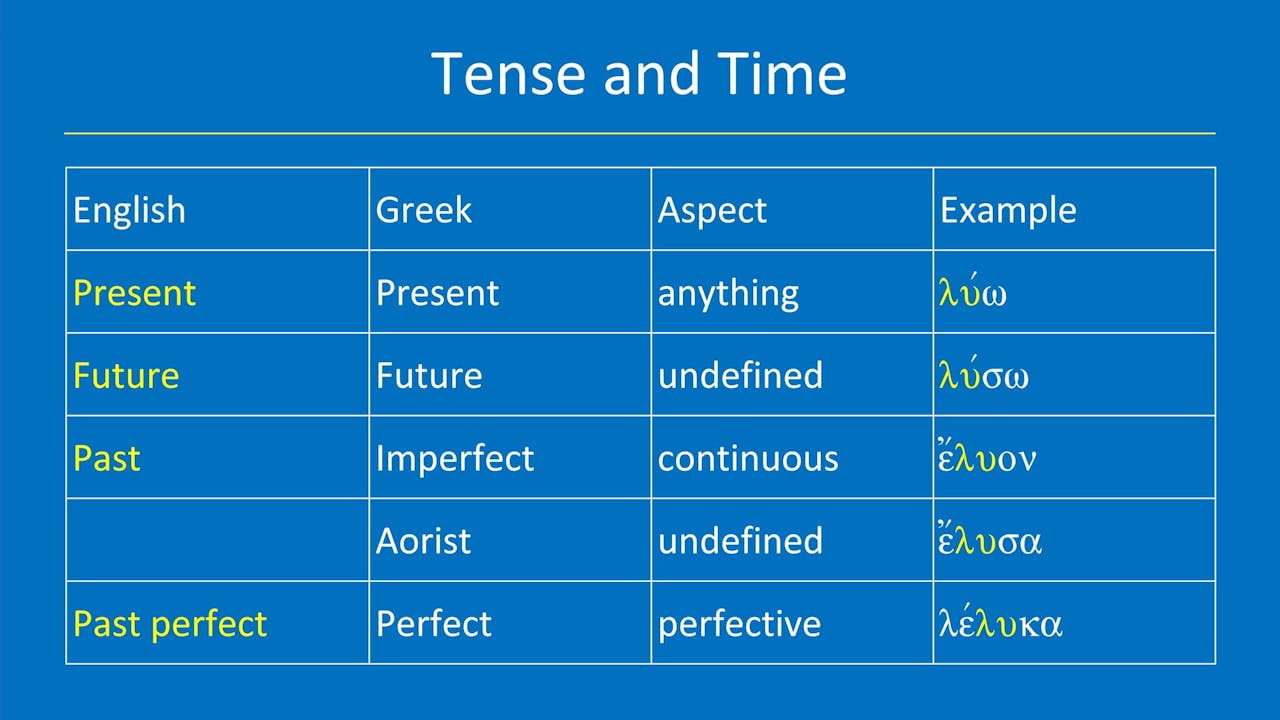 Tense and Time

| English | Greek | Aspect | Example |
|---|---|---|---|
| Present | Present | anything | λύω |
| Future | Future | undefined | λύσω |
| Past | Imperfect | continuous | ἔλυον |
|  | Aorist | undefined | ἔλυσα |
| Past perfect | Perfect | perfective | λέλυκα |